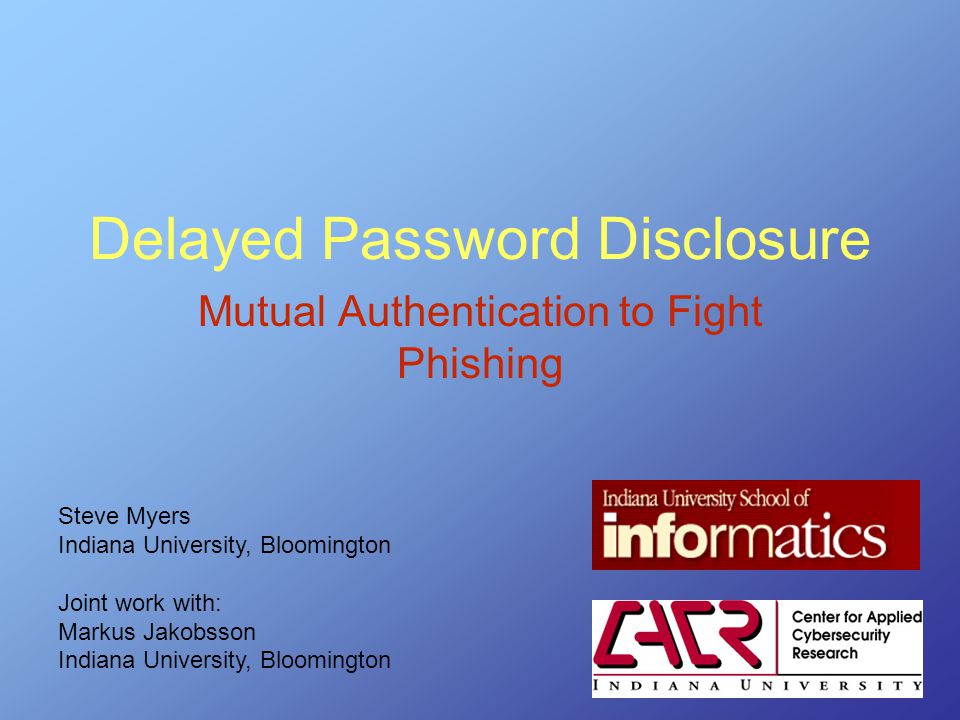 Delayed Password Disclosure

Mutual Authentication to Fight Phishing

Steve Myers
Indiana University, Bloomington

Joint work with:
Markus Jakobsson
Indiana University, Bloomington

Indiana University School of
informatics

CACR
Center for Applied Cybersecurity Research
INDIANA UNIVERSITY